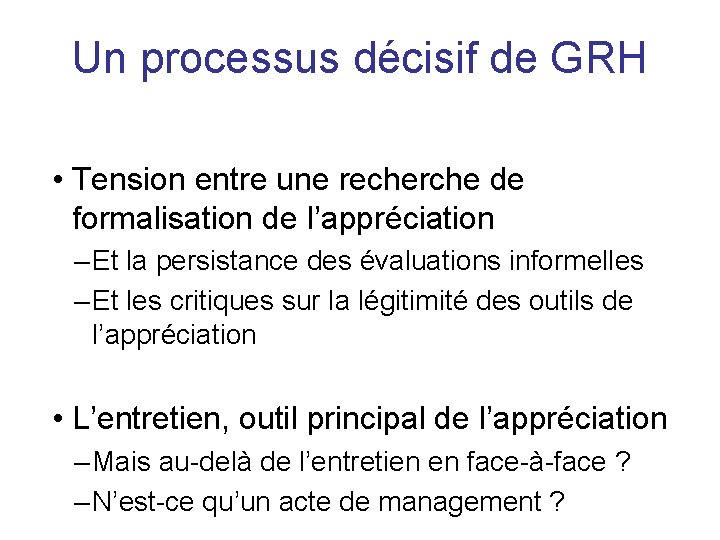 Un processus décisif de GRH

• Tension entre une recherche de formalisation de l’appréciation
– Et la persistance des évaluations informelles
– Et les critiques sur la légitimité des outils de l’appréciation

• L’entretien, outil principal de l’appréciation
– Mais au-delà de l’entretien en face-à-face ?
– N’est-ce qu’un acte de management ?